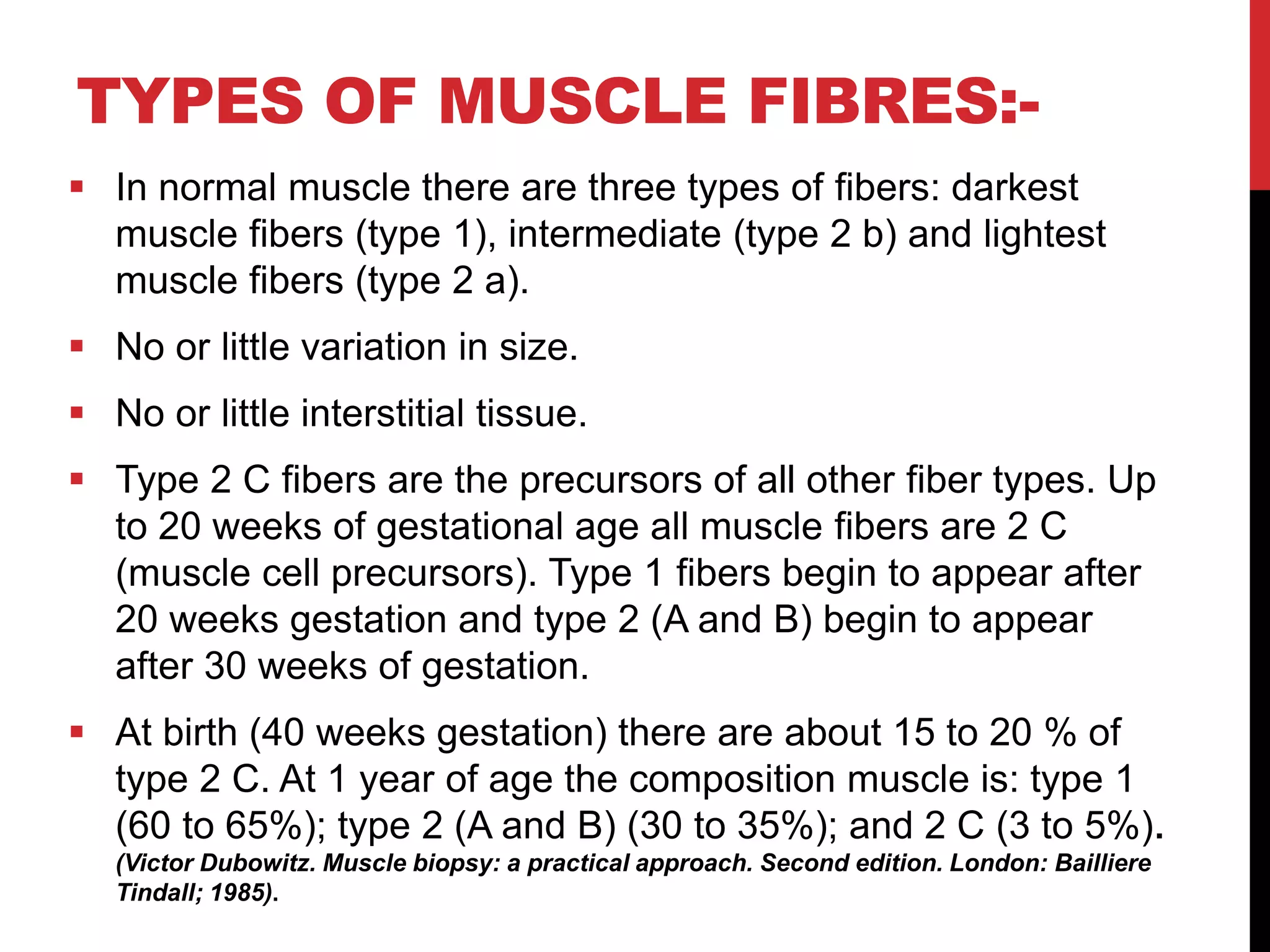 TYPES OF MUSCLE FIBRES:-

▪ In normal muscle there are three types of fibers: darkest muscle fibers (type 1), intermediate (type 2 b) and lightest muscle fibers (type 2 a).

▪ No or little variation in size.

▪ No or little interstitial tissue.

▪ Type 2 C fibers are the precursors of all other fiber types. Up to 20 weeks of gestational age all muscle fibers are 2 C (muscle cell precursors). Type 1 fibers begin to appear after 20 weeks gestation and type 2 (A and B) begin to appear after 30 weeks of gestation.

▪ At birth (40 weeks gestation) there are about 15 to 20 % of type 2 C. At 1 year of age the composition muscle is: type 1 (60 to 65%); type 2 (A and B) (30 to 35%); and 2 C (3 to 5%). (Victor Dubowitz. Muscle biopsy: a practical approach. Second edition. London: Bailliere Tindall; 1985).